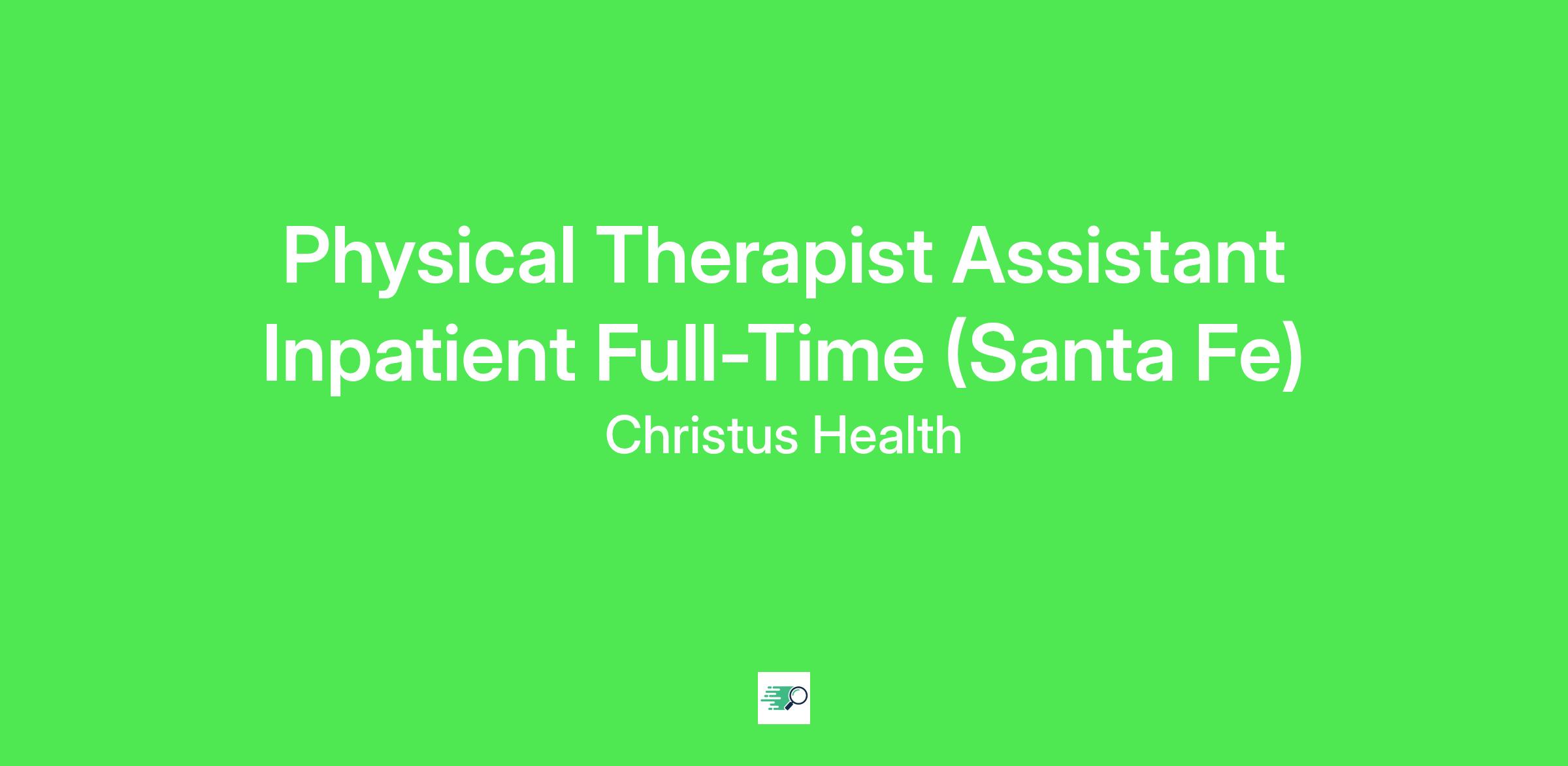 Physical Therapist Assistant Inpatient Full-Time (Santa Fe)

Christus Health